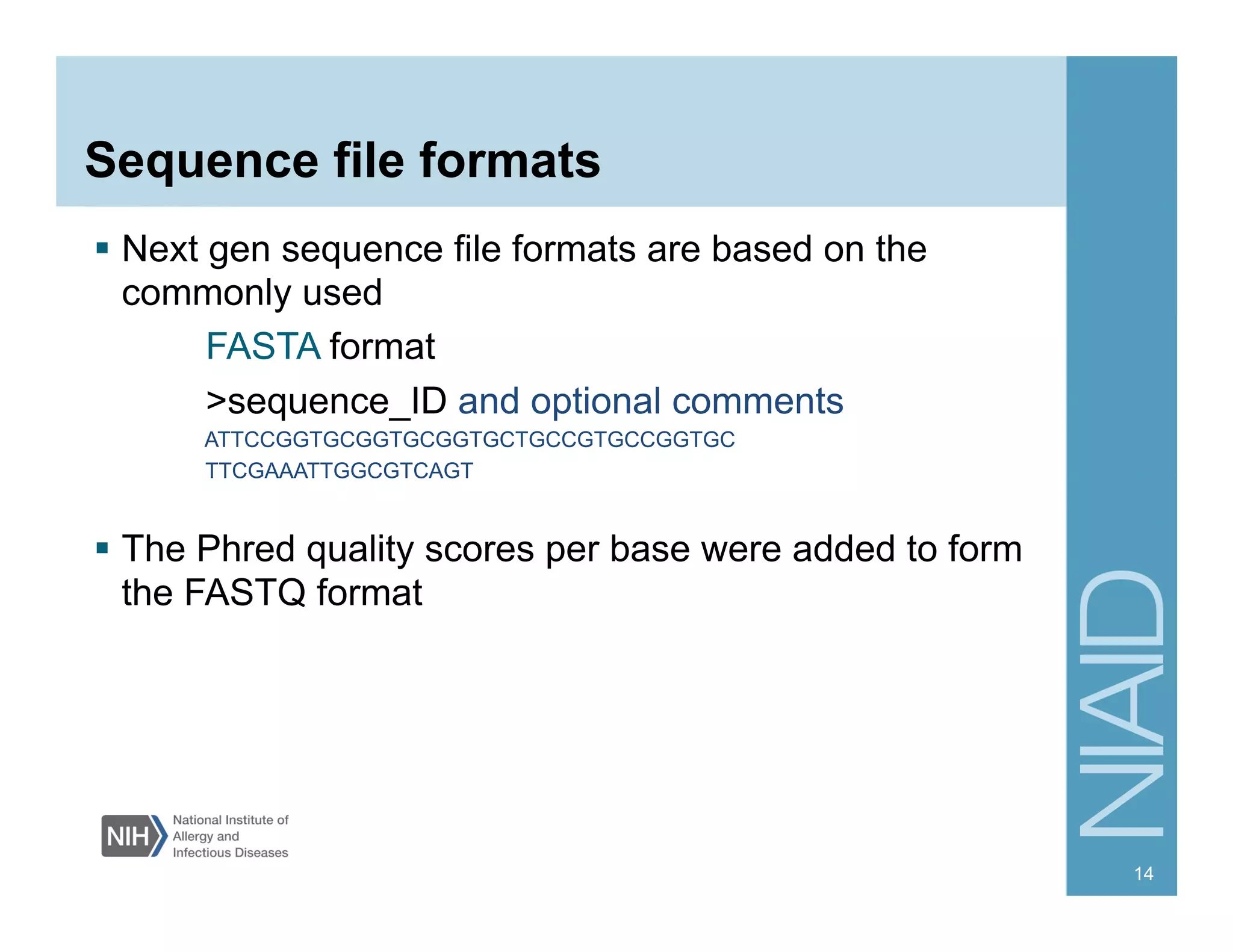 Sequence file formats

▪ Next gen sequence file formats are based on the commonly used

FASTA format

>sequence_ID and optional comments

ATTCCGGTGCGGTGCGGTGCTGCCGTGCCGGTGC
TTCGAAATTGGCGTCAGT

▪ The Phred quality scores per base were added to form the FASTQ format

NIH National Institute of Allergy and Infectious Diseases

NIAID

14